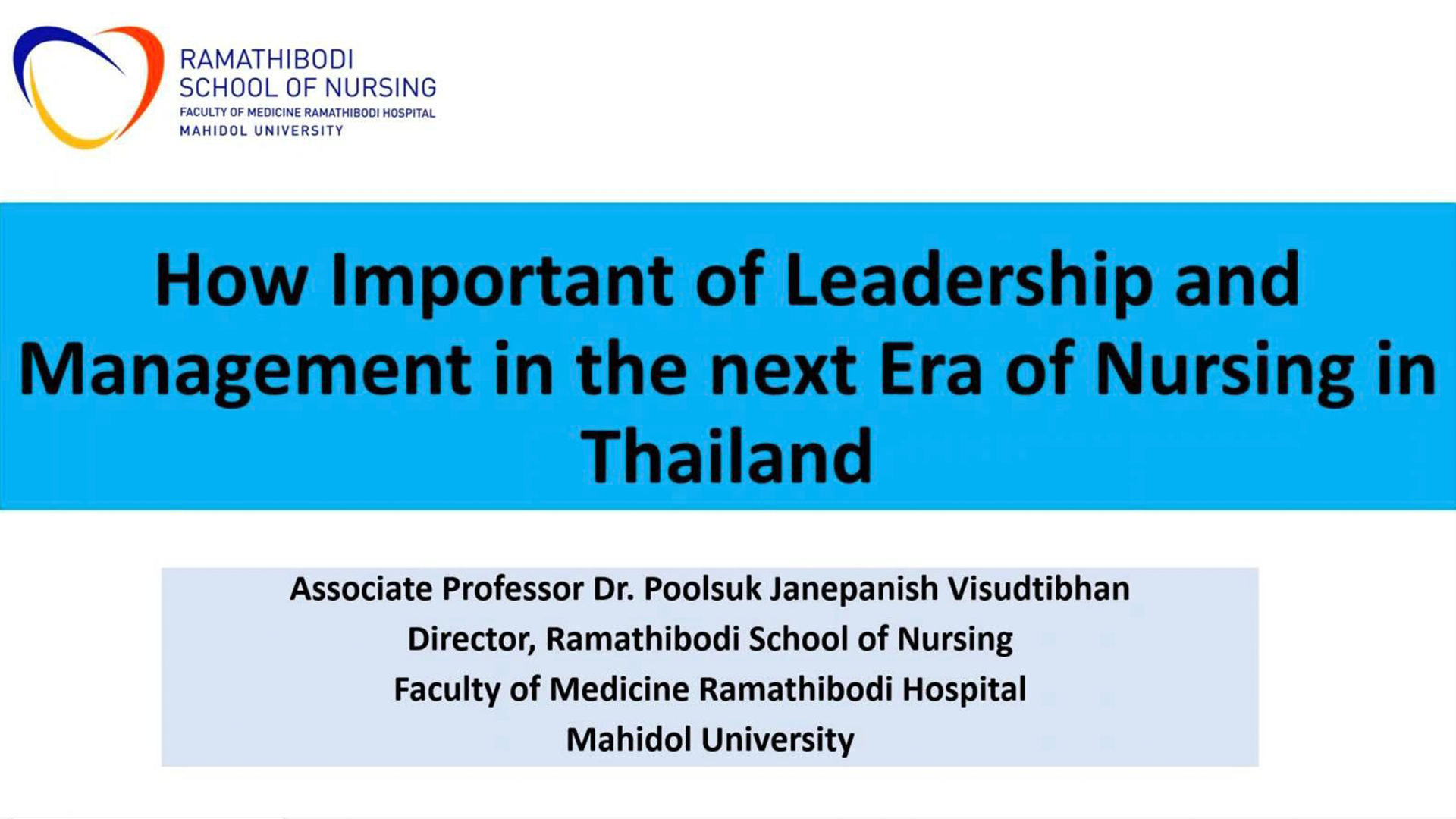 RAMATHIBODI
SCHOOL OF NURSING
FACULTY OF MEDICINE RAMATHIBODI HOSPITAL
MAHIDOL UNIVERSITY

How Important of Leadership and Management in the next Era of Nursing in Thailand

Associate Professor Dr. Poolsuk Janepanish Visudtibhan
Director, Ramathibodi School of Nursing
Faculty of Medicine Ramathibodi Hospital
Mahidol University